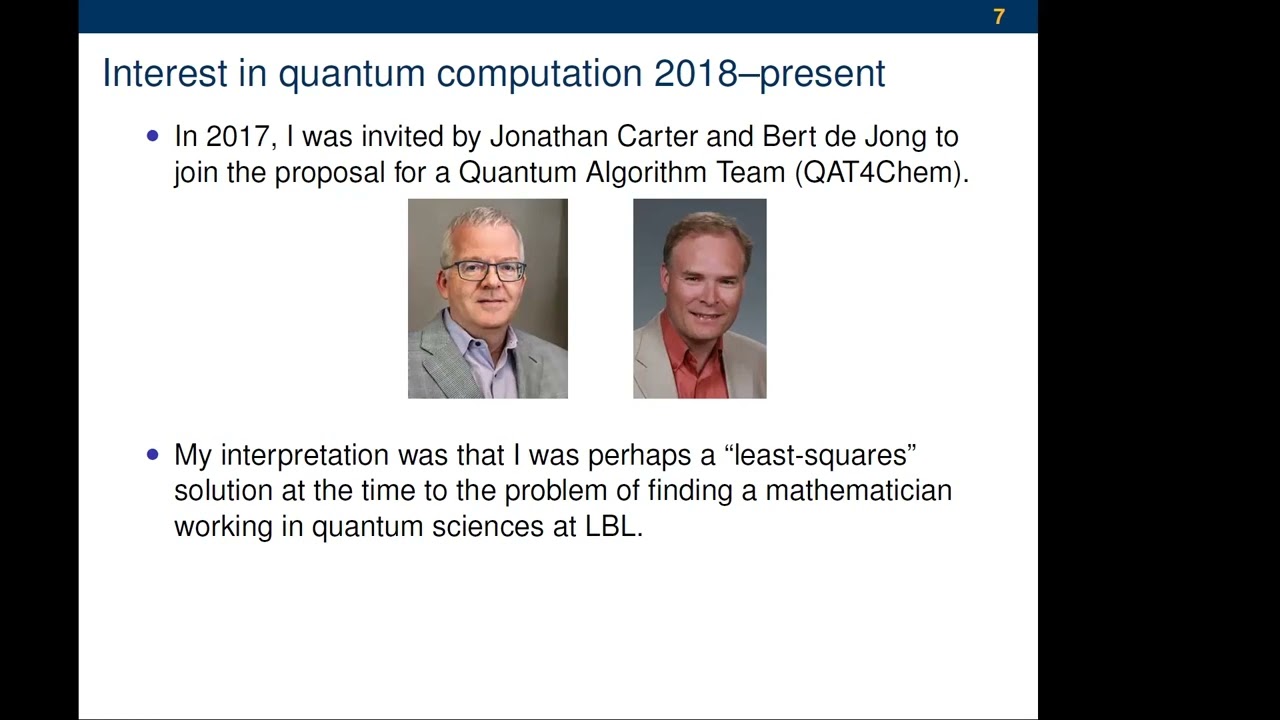 7

Interest in quantum computation 2018–present

• In 2017, I was invited by Jonathan Carter and Bert de Jong to join the proposal for a Quantum Algorithm Team (QAT4Chem).

• My interpretation was that I was perhaps a “least-squares” solution at the time to the problem of finding a mathematician working in quantum sciences at LBL.